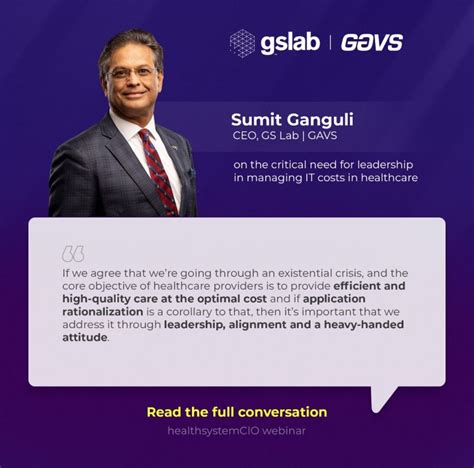 gslab | GAVS

Sumit Ganguli
CEO, GS Lab | GAVS

on the critical need for leadership in managing IT costs in healthcare

If we agree that we're going through an existential crisis, and the core objective of healthcare providers is to provide efficient and high-quality care at the optimal cost and if application rationalization is a corollary to that, then it's important that we address it through leadership, alignment and a heavy-handed attitude.

Read the full conversation
healthsystemCIO webinar